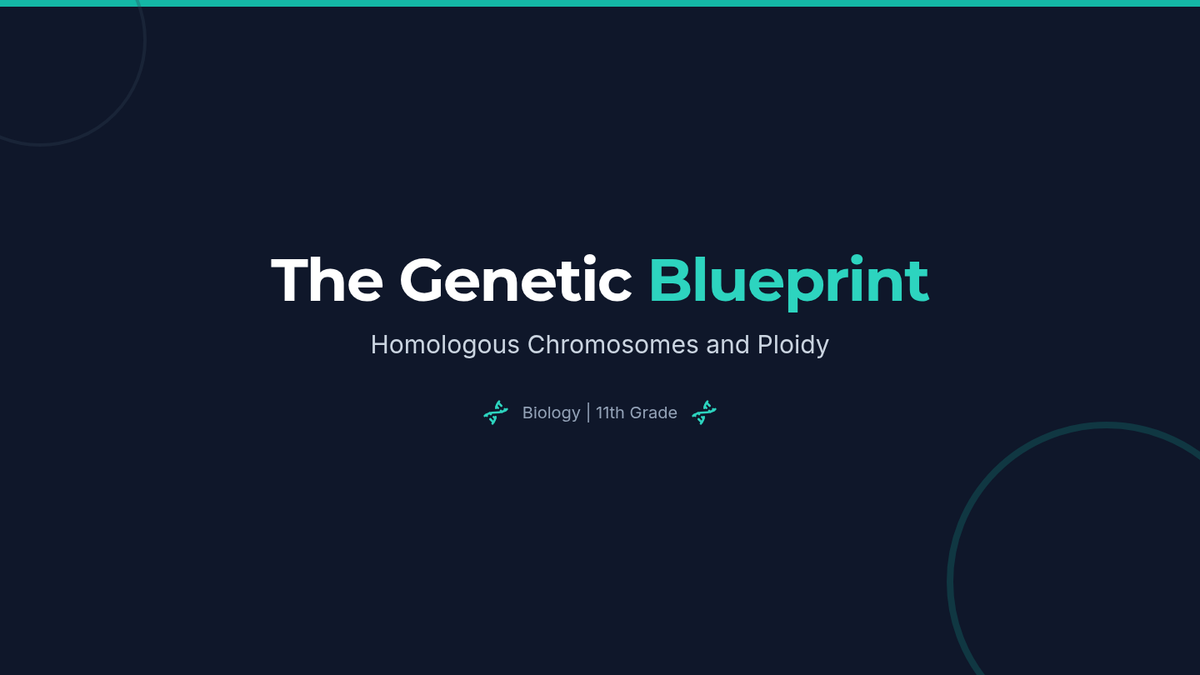 The Genetic Blueprint

Homologous Chromosomes and Ploidy

Biology | 11th Grade